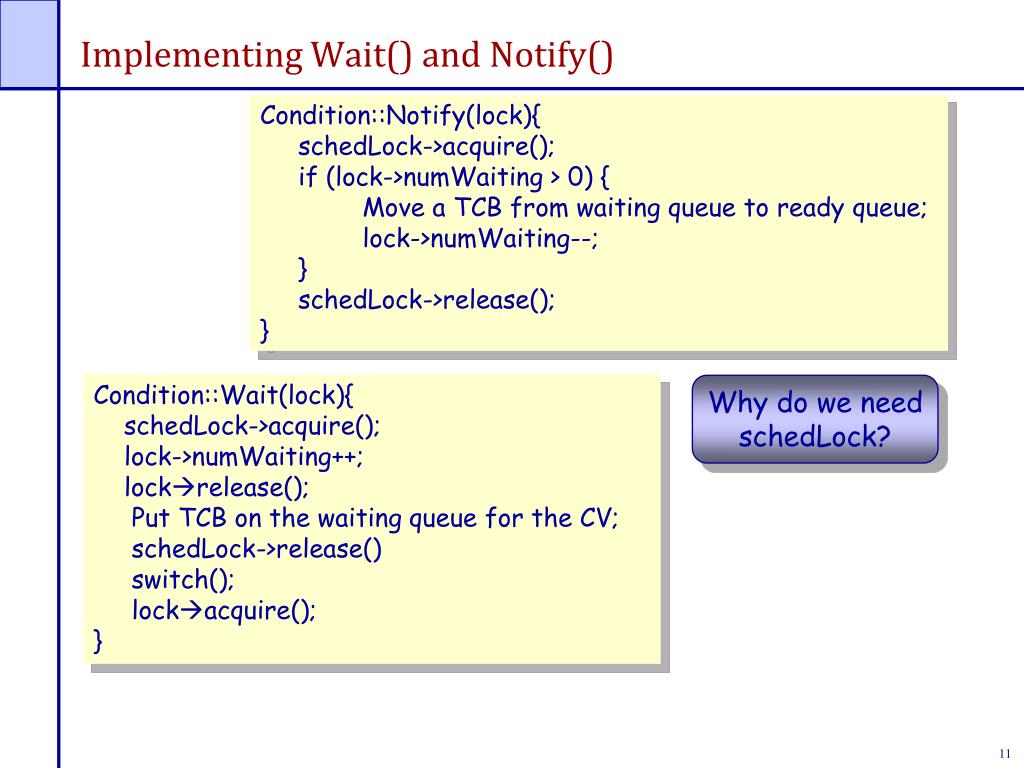 Implementing Wait() and Notify()

Condition::Notify(lock){
schedLock->acquire();
if (lock->numWaiting > 0) {
Move a TCB from waiting queue to ready queue;
lock->numWaiting--;
}
schedLock->release();
}

Condition::Wait(lock){
schedLock->acquire();
lock->numWaiting++;
lock→release();
Put TCB on the waiting queue for the CV;
schedLock->release()
switch();
lock→acquire();
}

Why do we need schedLock?

11